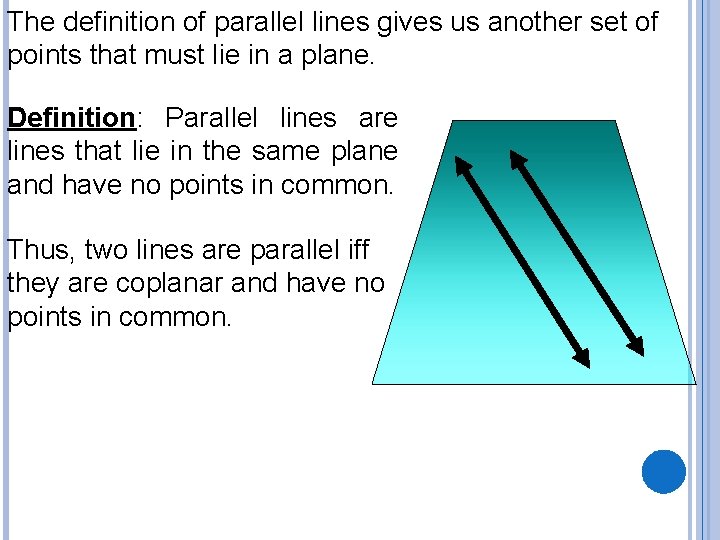 The definition of parallel lines gives us another set of points that must lie in a plane.

Definition: Parallel lines are lines that lie in the same plane and have no points in common.

Thus, two lines are parallel iff they are coplanar and have no points in common.